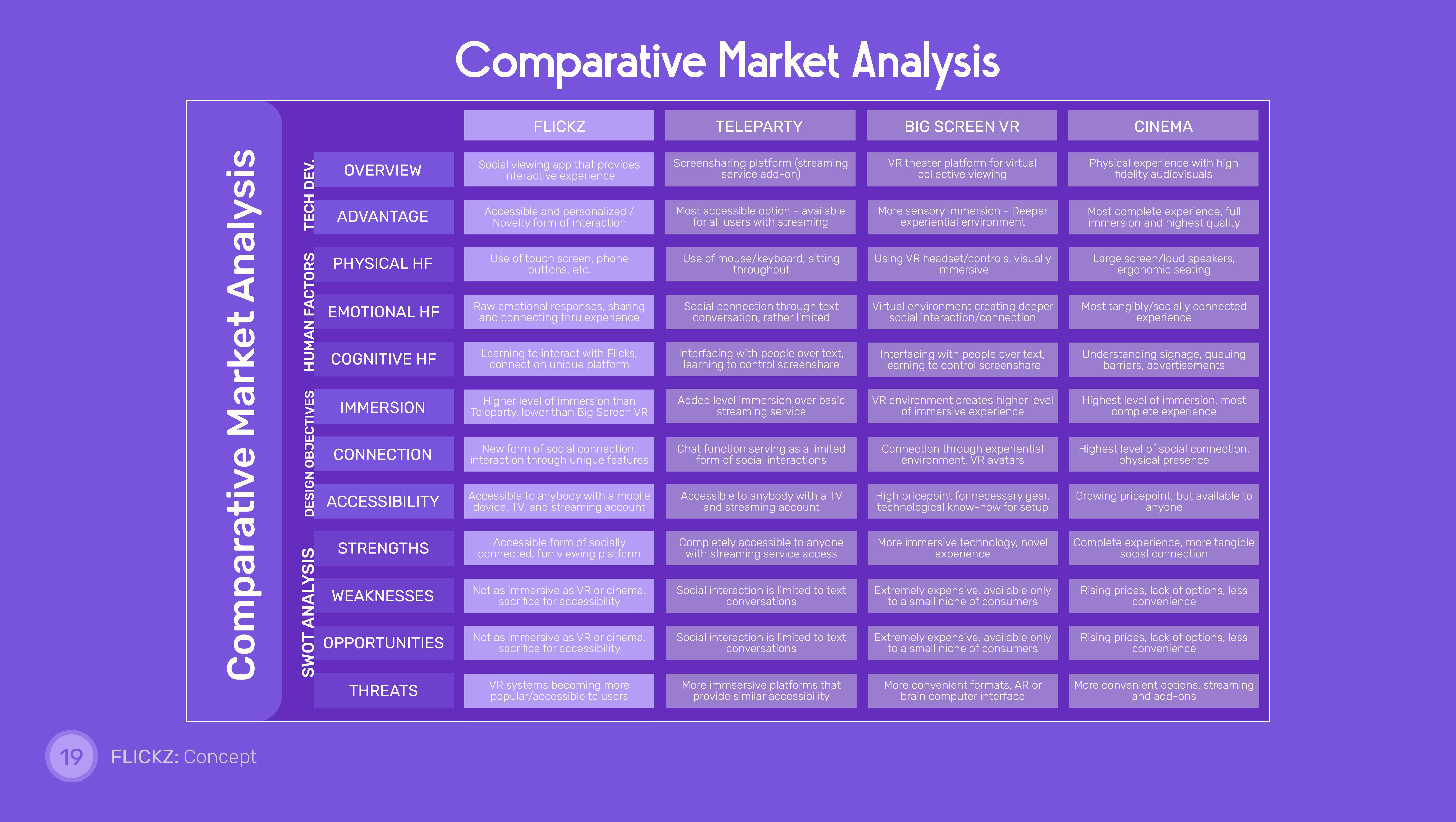 Comparative Market Analysis

Comparative Market Analysis

| | | FLICKZ | TELEPARTY | BIG SCREEN VR | CINEMA |
|---|---|---|---|---|---|
| TECH DEV. | OVERVIEW | Social viewing app that provides interactive experience | Screensharing platform (streaming service add-on) | VR theater platform for virtual collective viewing | Physical experience with high fidelity audiovisuals |
| TECH DEV. | ADVANTAGE | Accessible and personalized / Novelty form of interaction | Most accessible option - available for all users with streaming | More sensory immersion - Deeper experiential environment | Most complete experience, full immersion and highest quality |
| HUMAN FACTORS | PHYSICAL HF | Use of touch screen, phone buttons, etc. | Use of mouse/keyboard, sitting throughout | Using VR headset/controls, visually immersive | Large screen/loud speakers, ergonomic seating |
| HUMAN FACTORS | EMOTIONAL HF | Raw emotional responses, sharing and connecting thru experience | Social connection through text conversation, rather limited | Virtual environment creating deeper social interaction/connection | Most tangibly/socially connected experience |
| HUMAN FACTORS | COGNITIVE HF | Learning to interact with Flicks, connect on unique platform | Interfacing with people over text, learning to control screenshare | Interfacing with people over text, learning to control screenshare | Understanding signage, queuing barriers, advertisements |
| DESIGN OBJECTIVES | IMMERSION | Higher level of immersion than Teleparty, lower than Big Screen VR | Added level immersion over basic streaming service | VR environment creates higher level of immersive experience | Highest level of immersion, most complete experience |
| DESIGN OBJECTIVES | CONNECTION | New form of social connection, interaction through unique features | Chat function serving as a limited form of social interactions | Connection through experiential environment, VR avatars | Highest level of social connection, physical presence |
| DESIGN OBJECTIVES | ACCESSIBILITY | Accessible to anybody with a mobile device, TV, and streaming account | Accessible to anybody with a TV and streaming account | High pricepoint for necessary gear, technological know-how for setup | Growing pricepoint, but available to anyone |
| SWOT ANALYSIS | STRENGTHS | Accessible form of socially connected, fun viewing platform | Completely accessible to anyone with streaming service access | More immersive technology, novel experience | Complete experience, more tangible social connection |
| SWOT ANALYSIS | WEAKNESSES | Not as immersive as VR or cinema, sacrifice for accessibility | Social interaction is limited to text conversations | Extremely expensive, available only to a small niche of consumers | Rising prices, lack of options, less convenience |
| SWOT ANALYSIS | OPPORTUNITIES | Not as immersive as VR or cinema, sacrifice for accessibility | Social interaction is limited to text conversations | Extremely expensive, available only to a small niche of consumers | Rising prices, lack of options, less convenience |
| SWOT ANALYSIS | THREATS | VR systems becoming more popular/accessible to users | More immsersive platforms that provide similar accessibility | More convenient formats, AR or brain computer interface | More convenient options, streaming and add-ons |

19 FLICKZ: Concept